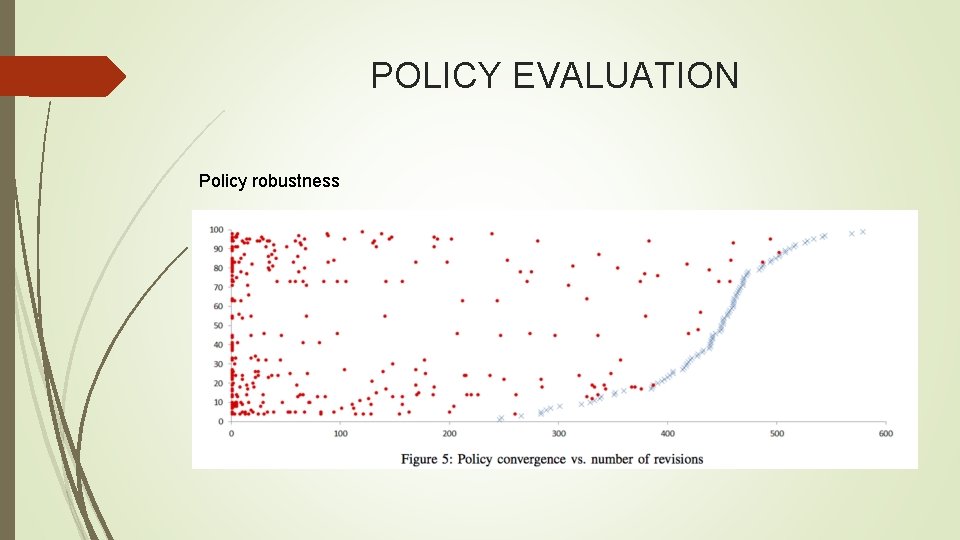 POLICY EVALUATION

Policy robustness

100
90
80
70
60
50
40
30
20
10
0

0 100 200 300 400 500 600

Figure 5: Policy convergence vs. number of revisions